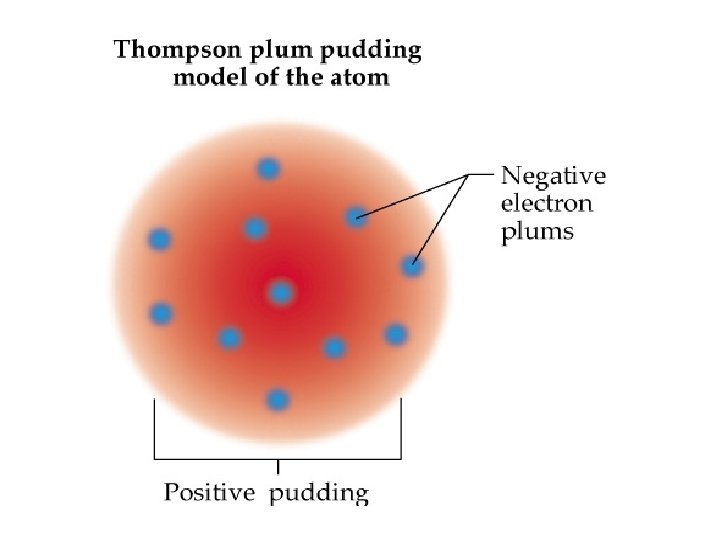 Thompson plum pudding model of the atom

Negative electron plums

Positive pudding